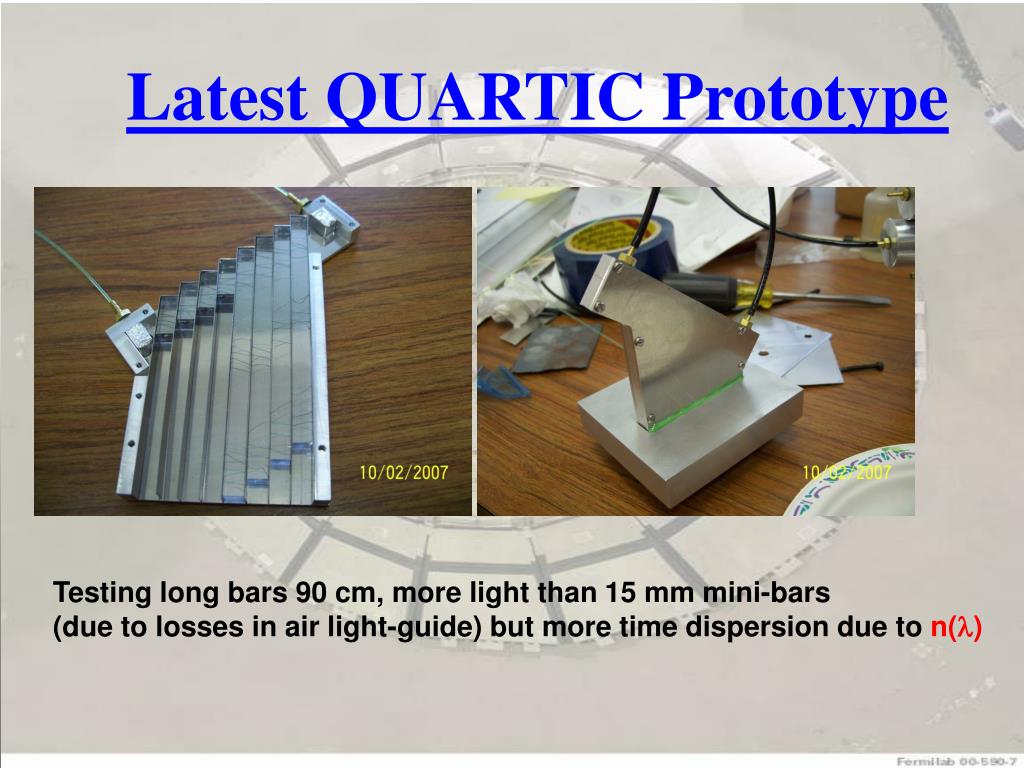 Latest QUARTIC Prototype

10/02/2007

10/02/2007

Testing long bars 90 cm, more light than 15 mm mini-bars
(due to losses in air light-guide) but more time dispersion due to n($\lambda$)

Fermilab 00-590-7